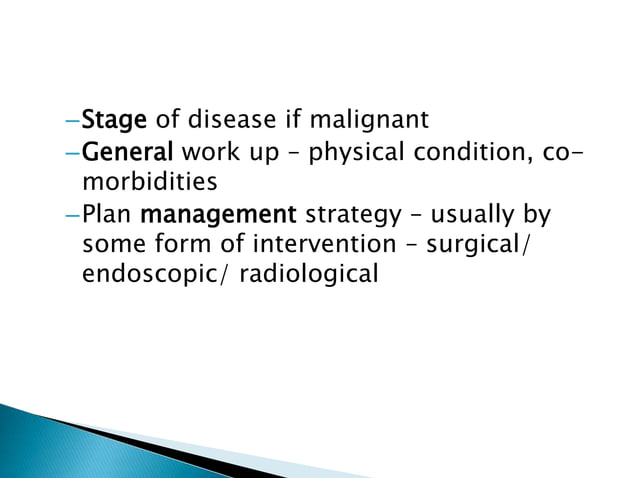 –Stage of disease if malignant
–General work up – physical condition, co-morbidities
–Plan management strategy – usually by some form of intervention – surgical/ endoscopic/ radiological